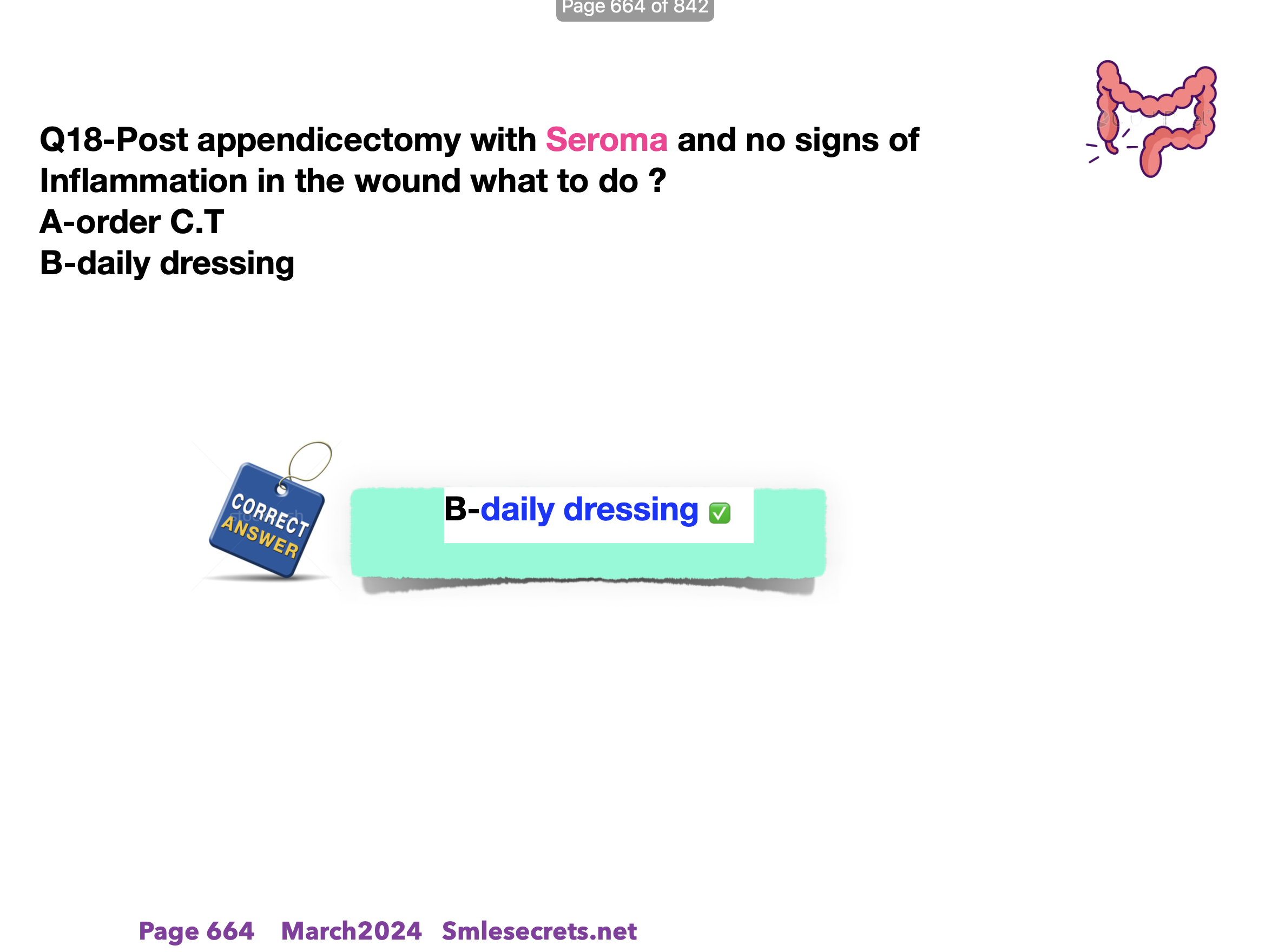 Page 664 of 842

Q18-Post appendicectomy with Seroma and no signs of Inflammation in the wound what to do ?
A-order C.T
B-daily dressing

CORRECT ANSWER

B-daily dressing ✅

Page 664 March2024 Smlesecrets.net